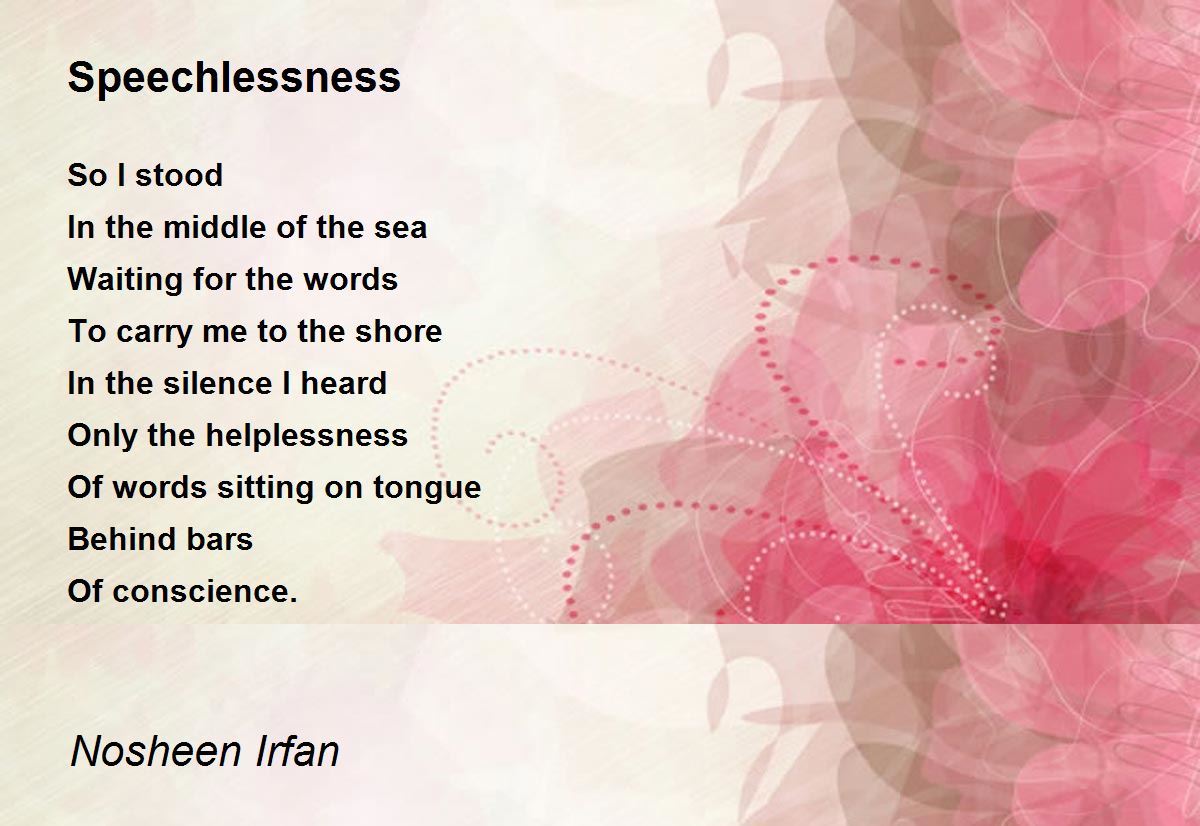 Speechlessness

So I stood
In the middle of the sea
Waiting for the words
To carry me to the shore
In the silence I heard
Only the helplessness
Of words sitting on tongue
Behind bars
Of conscience.

Nosheen Irfan